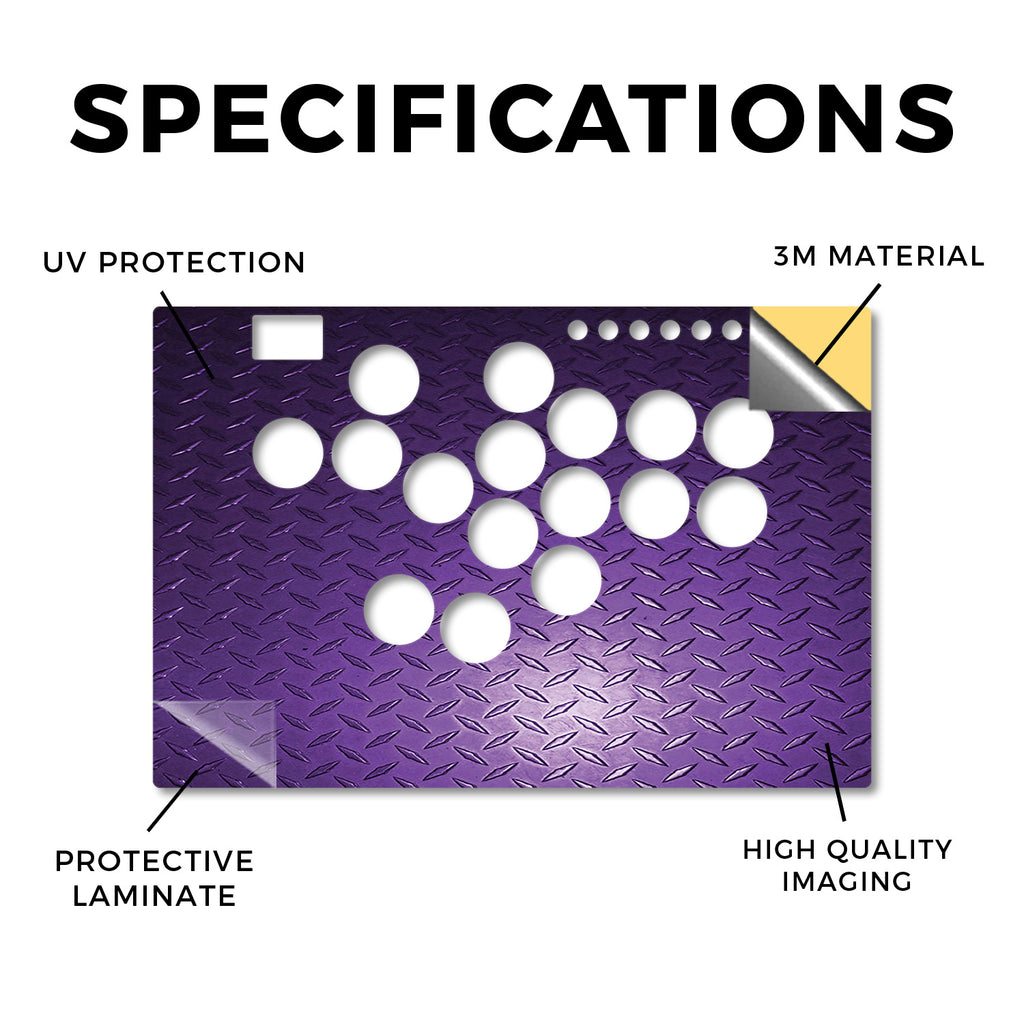 SPECIFICATIONS

UV PROTECTION

3M MATERIAL

PROTECTIVE LAMINATE

HIGH QUALITY IMAGING